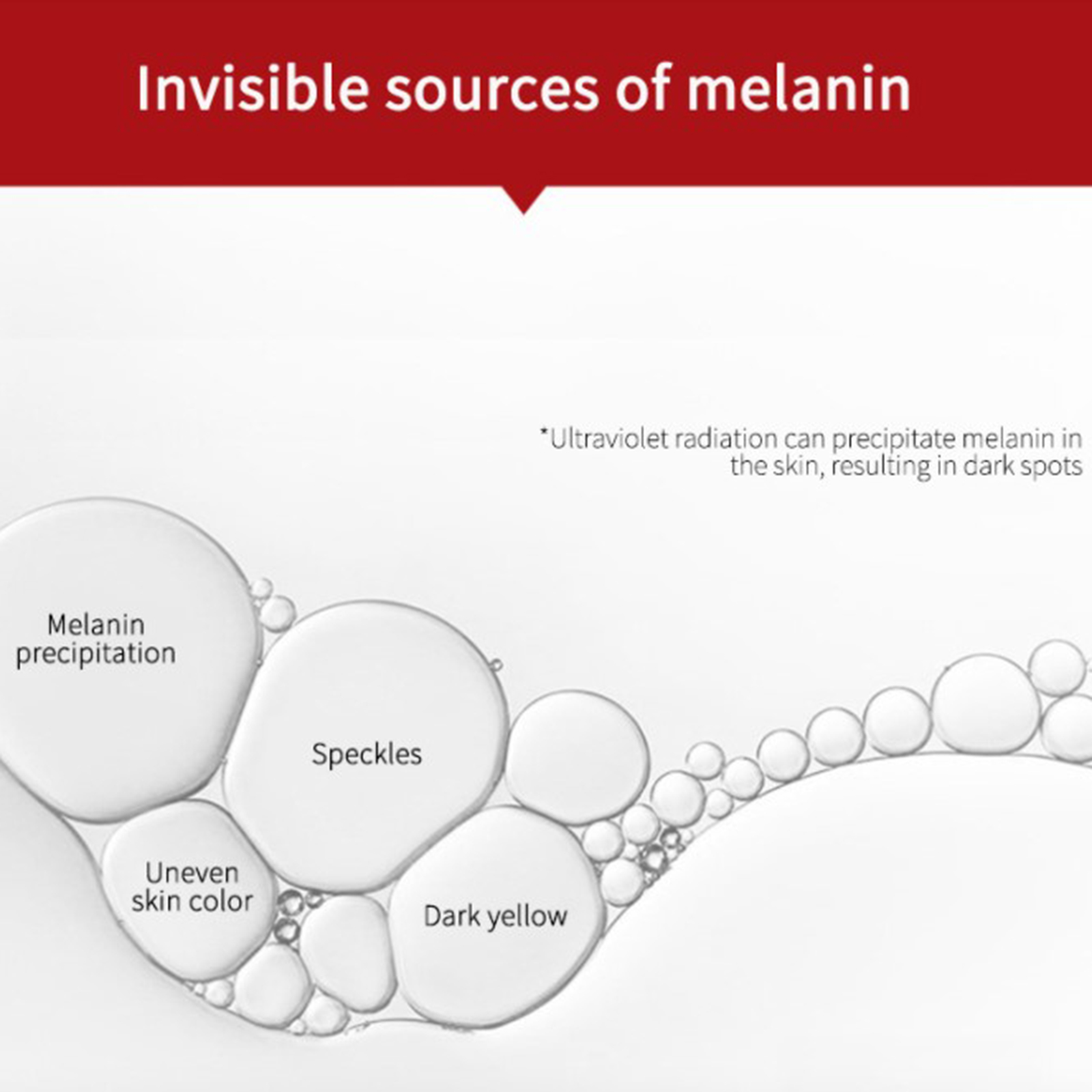 Invisible sources of melanin

*Ultraviolet radiation can precipitate melanin in the skin, resulting in dark spots

Melanin precipitation

Speckles

Uneven skin color

Dark yellow